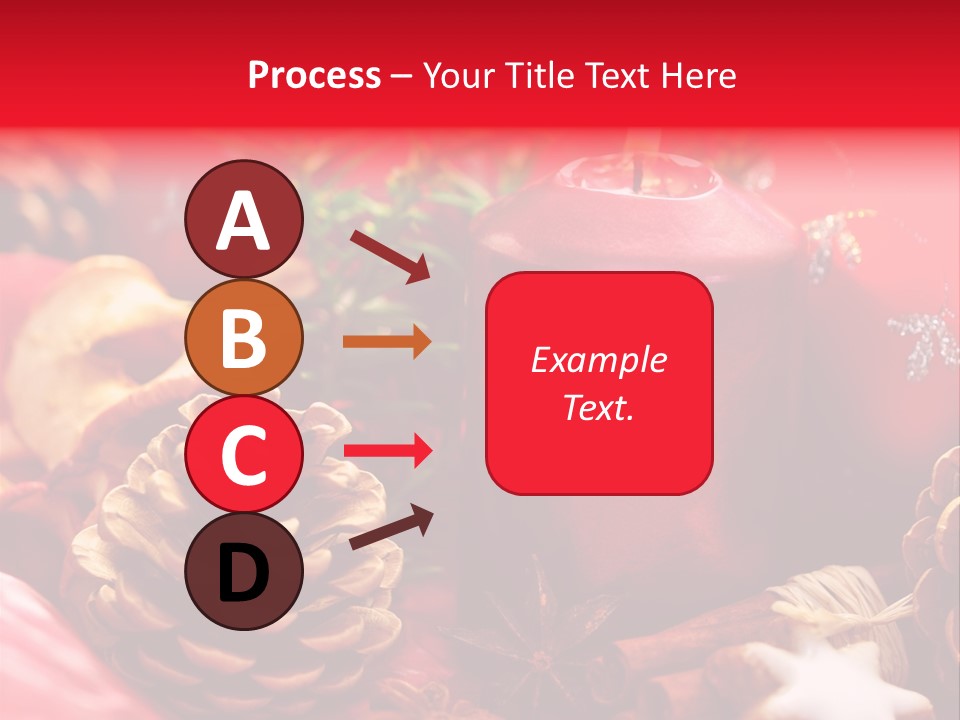 Process – Your Title Text Here

A

B

C

D

Example Text.